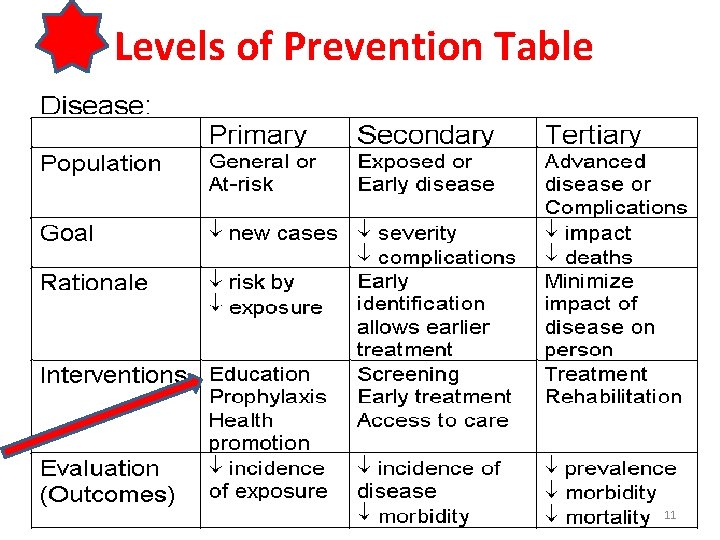 Levels of Prevention Table

Disease:

| | Primary | Secondary | Tertiary |
|---|---|---|---|
| Population | General or At-risk | Exposed or Early disease | Advanced disease or Complications |
| Goal | ↓ new cases | ↓ severity ↓ complications | ↓ impact ↓ deaths |
| Rationale | ↓ risk by ↓ exposure | Early identification allows earlier treatment | Minimize impact of disease on person |
| Interventions | Education Prophylaxis Health promotion | Screening Early treatment Access to care | Treatment Rehabilitation |
| Evaluation (Outcomes) | ↓ incidence of exposure | ↓ incidence of disease ↓ morbidity | ↓ prevalence ↓ morbidity ↓ mortality |

11